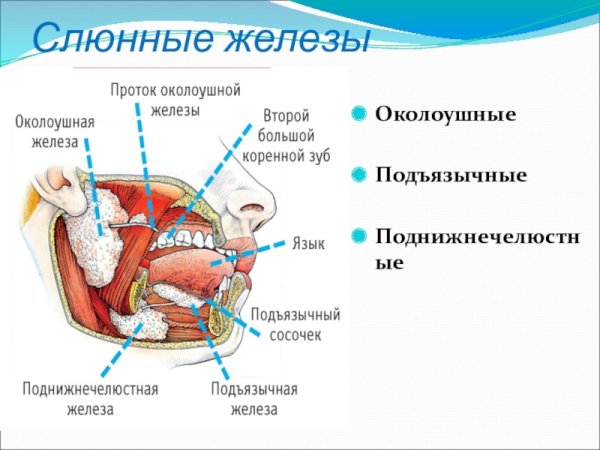 Слюнные железы

Проток околоушной железы

Околоушная железа

Второй большой коренной зуб

Язык

Подъязычный сосочек

Поднижнечелюстная железа

Подъязычная железа

Околоушные

Подъязычные

Поднижнечелюстные